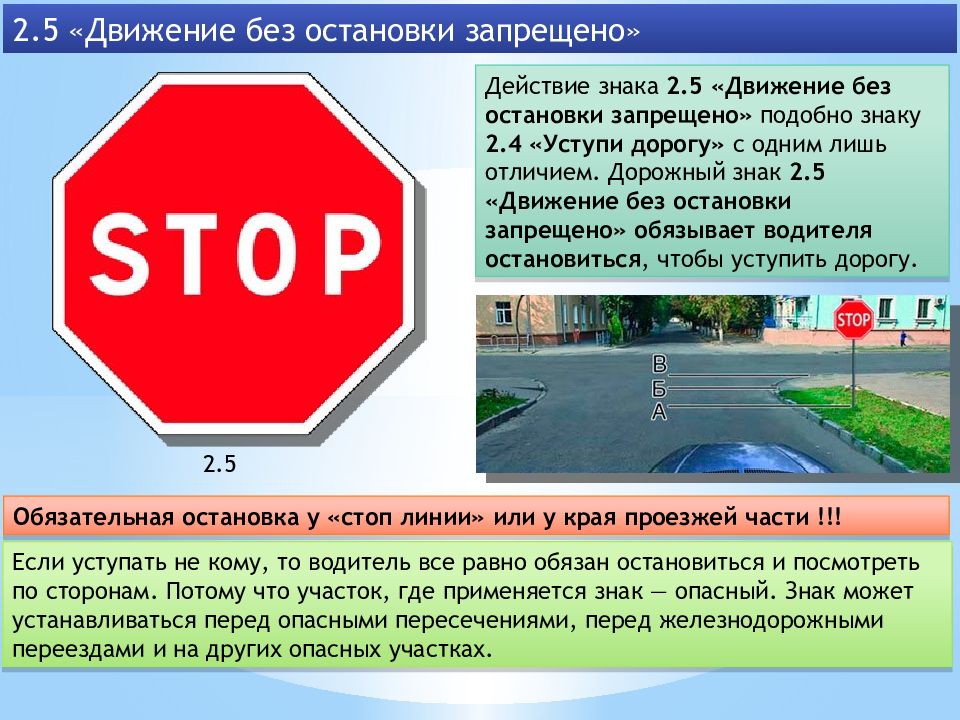 2.5 «Движение без остановки запрещено»

STOP

2.5

Действие знака 2.5 «Движение без остановки запрещено» подобно знаку 2.4 «Уступи дорогу» с одним лишь отличием. Дорожный знак 2.5 «Движение без остановки запрещено» обязывает водителя остановиться, чтобы уступить дорогу.

STOP

В
Б
А

Обязательная остановка у «стоп линии» или у края проезжей части !!!

Если уступать не кому, то водитель все равно обязан остановиться и посмотреть по сторонам. Потому что участок, где применяется знак — опасный. Знак может устанавливаться перед опасными пересечениями, перед железнодорожными переездами и на других опасных участках.